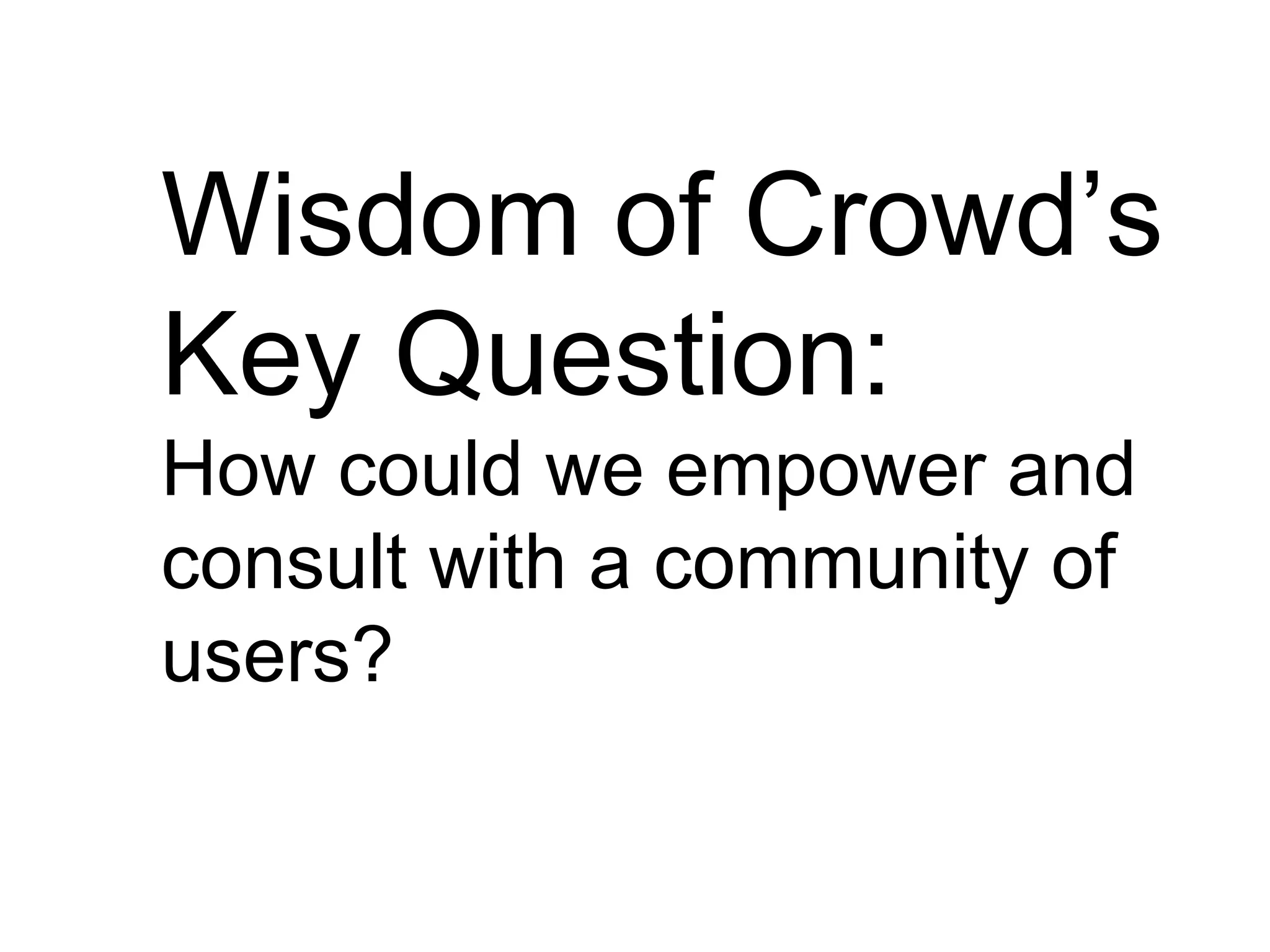 Wisdom of Crowd’s Key Question:
How could we empower and consult with a community of users?